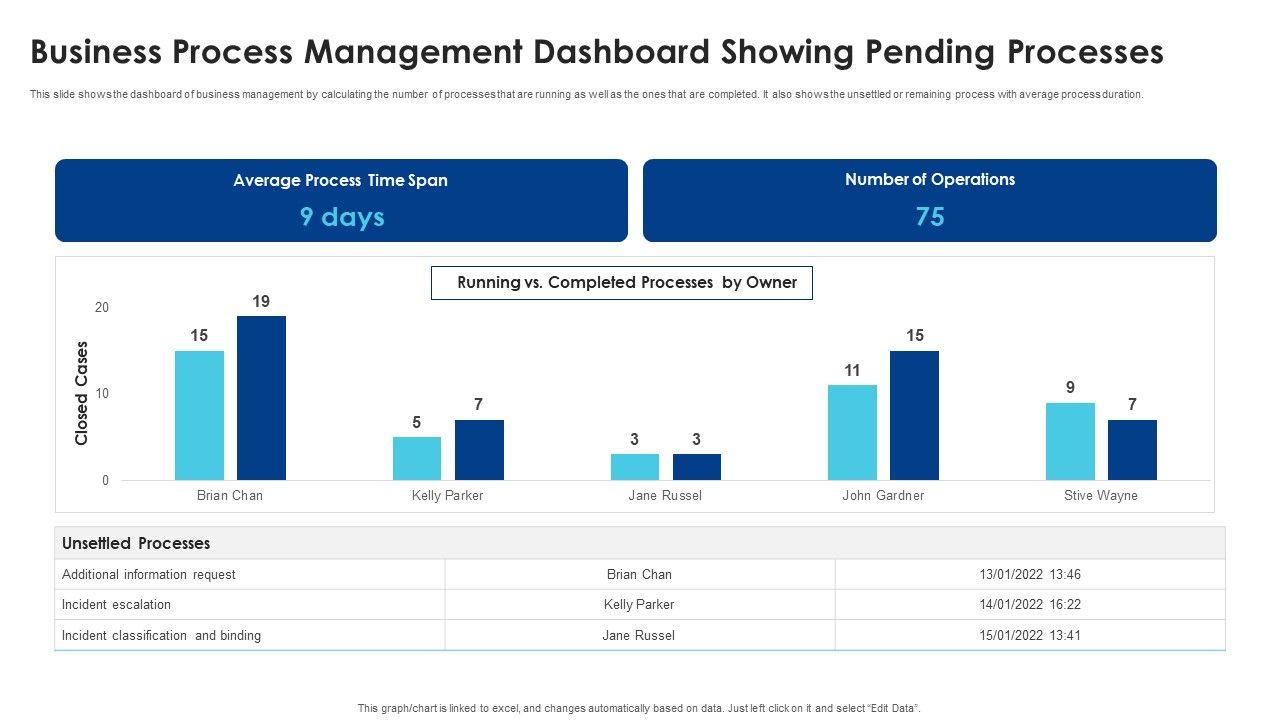 Business Process Management Dashboard Showing Pending Processes

This slide shows the dashboard of business management by calculating the number of processes that are running as well as the ones that are completed. It also shows the unsettled or remaining process with average process duration.

Average Process Time Span
9 days

Number of Operations
75

Running vs. Completed Processes by Owner

Closed Cases
20
10
0

15 19
5 7
3 3
11 15
9 7

Brian Chan
Kelly Parker
Jane Russel
John Gardner
Stive Wayne

| Unsettled Processes | | |
|---|---|---|
| Additional information request | Brian Chan | 13/01/2022 13:46 |
| Incident escalation | Kelly Parker | 14/01/2022 16:22 |
| Incident classification and binding | Jane Russel | 15/01/2022 13:41 |

This graph/chart is linked to excel, and changes automatically based on data. Just left click on it and select "Edit Data".